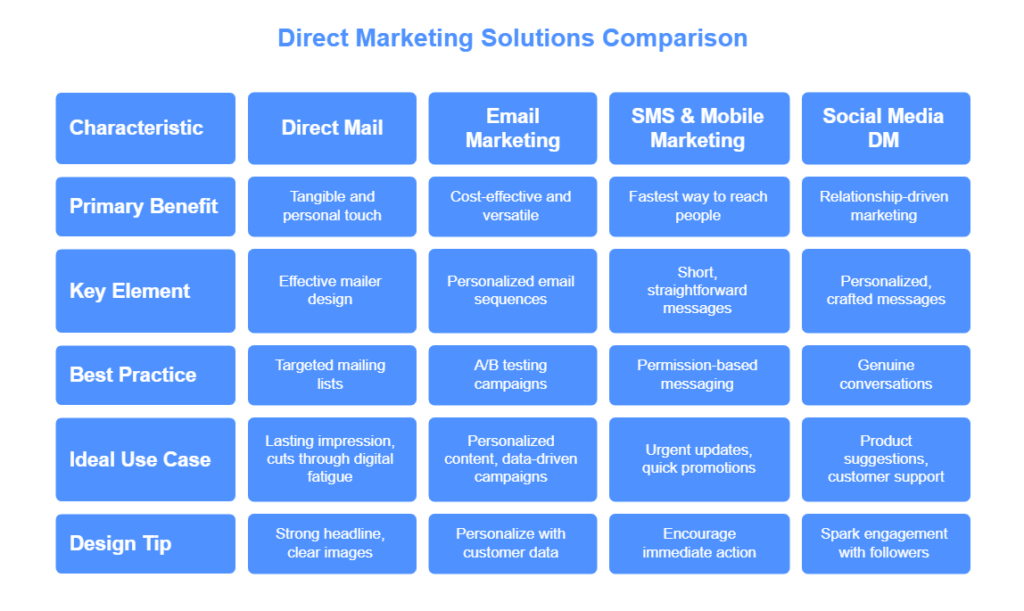 Direct Marketing Solutions Comparison

| Characteristic | Direct Mail | Email Marketing | SMS & Mobile Marketing | Social Media DM |
|---|---|---|---|---|
| Primary Benefit | Tangible and personal touch | Cost-effective and versatile | Fastest way to reach people | Relationship-driven marketing |
| Key Element | Effective mailer design | Personalized email sequences | Short, straightforward messages | Personalized, crafted messages |
| Best Practice | Targeted mailing lists | A/B testing campaigns | Permission-based messaging | Genuine conversations |
| Ideal Use Case | Lasting impression, cuts through digital fatigue | Personalized content, data-driven campaigns | Urgent updates, quick promotions | Product suggestions, customer support |
| Design Tip | Strong headline, clear images | Personalize with customer data | Encourage immediate action | Spark engagement with followers |